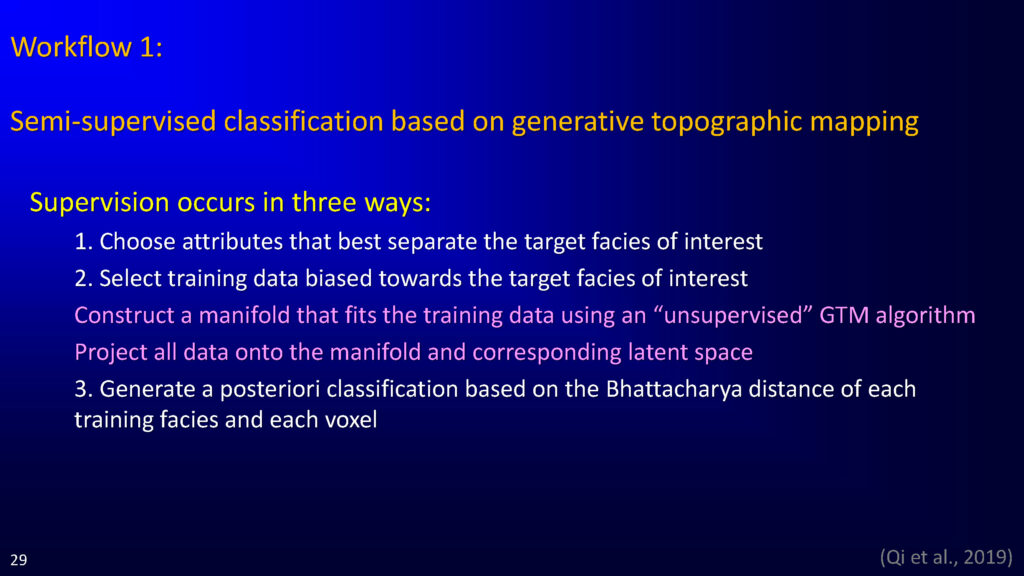 Workflow 1:

Semi-supervised classification based on generative topographic mapping

Supervision occurs in three ways:

1. Choose attributes that best separate the target facies of interest

2. Select training data biased towards the target facies of interest

Construct a manifold that fits the training data using an “unsupervised” GTM algorithm

Project all data onto the manifold and corresponding latent space

3. Generate a posteriori classification based on the Bhattacharya distance of each training facies and each voxel

29

(Qi et al., 2019)